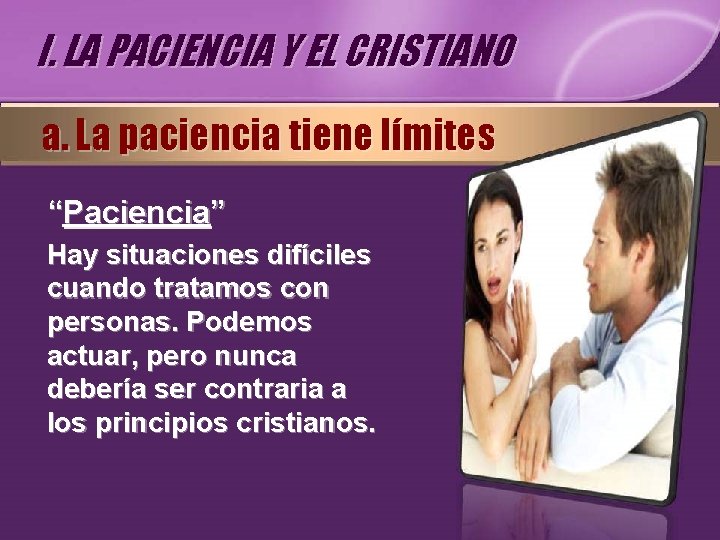 I. LA PACIENCIA Y EL CRISTIANO

a. La paciencia tiene límites

“Paciencia”

Hay situaciones difíciles cuando tratamos con personas. Podemos actuar, pero nunca debería ser contraria a los principios cristianos.